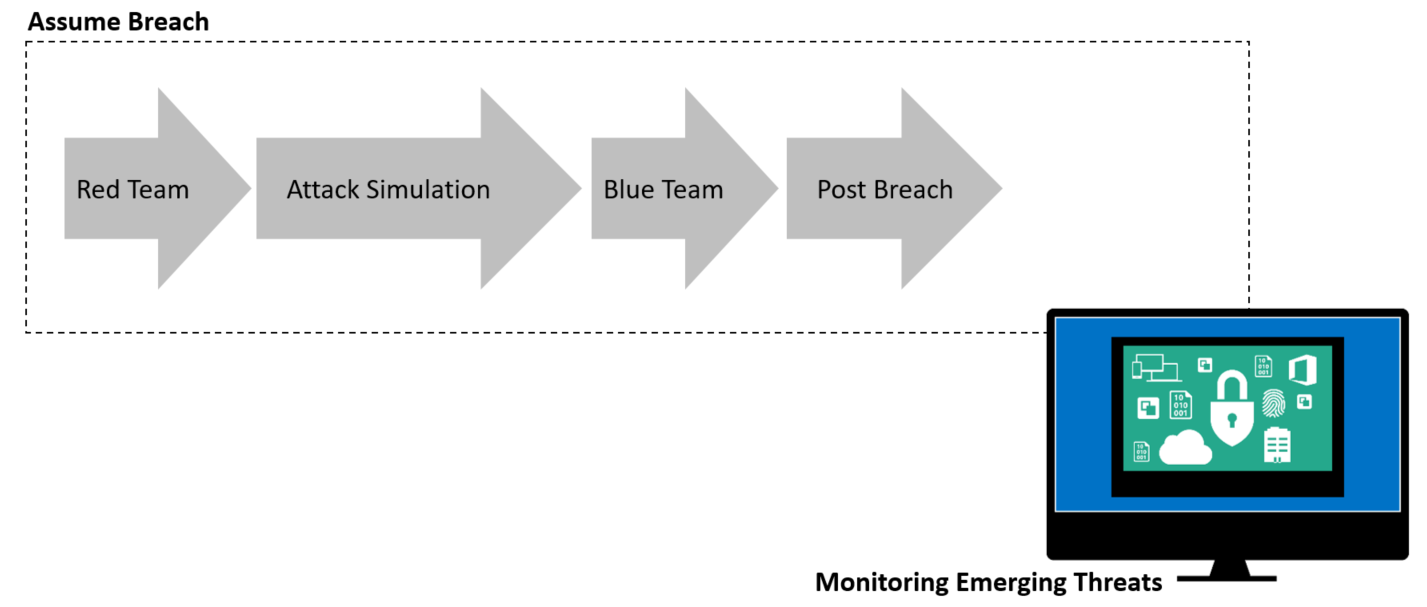 Assume Breach

Red Team

Attack Simulation

Blue Team

Post Breach

10
010
001

10
010
001

10
010
001

Monitoring Emerging Threats